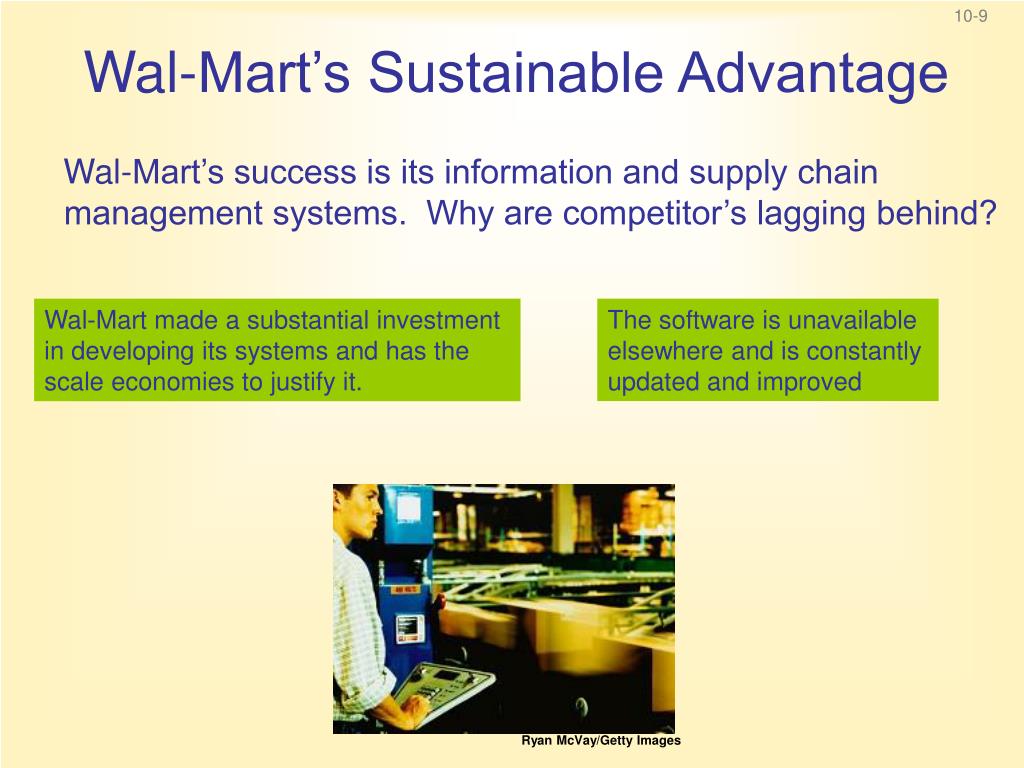 10-9

Wal-Mart’s Sustainable Advantage

Wal-Mart’s success is its information and supply chain management systems. Why are competitor’s lagging behind?

Wal-Mart made a substantial investment in developing its systems and has the scale economies to justify it.

The software is unavailable elsewhere and is constantly updated and improved

Ryan McVay/Getty Images